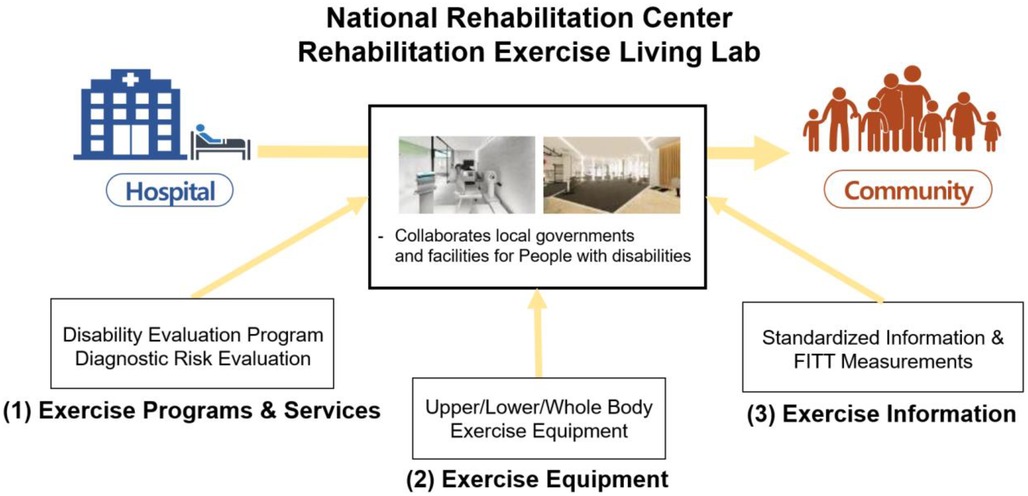 National Rehabilitation Center
Rehabilitation Exercise Living Lab

Hospital

- Collaborates local governments and facilities for People with disabilities

Community

Disability Evaluation Program
Diagnostic Risk Evaluation

(1) Exercise Programs & Services

Upper/Lower/Whole Body Exercise Equipment

(2) Exercise Equipment

Standardized Information & FITT Measurements

(3) Exercise Information